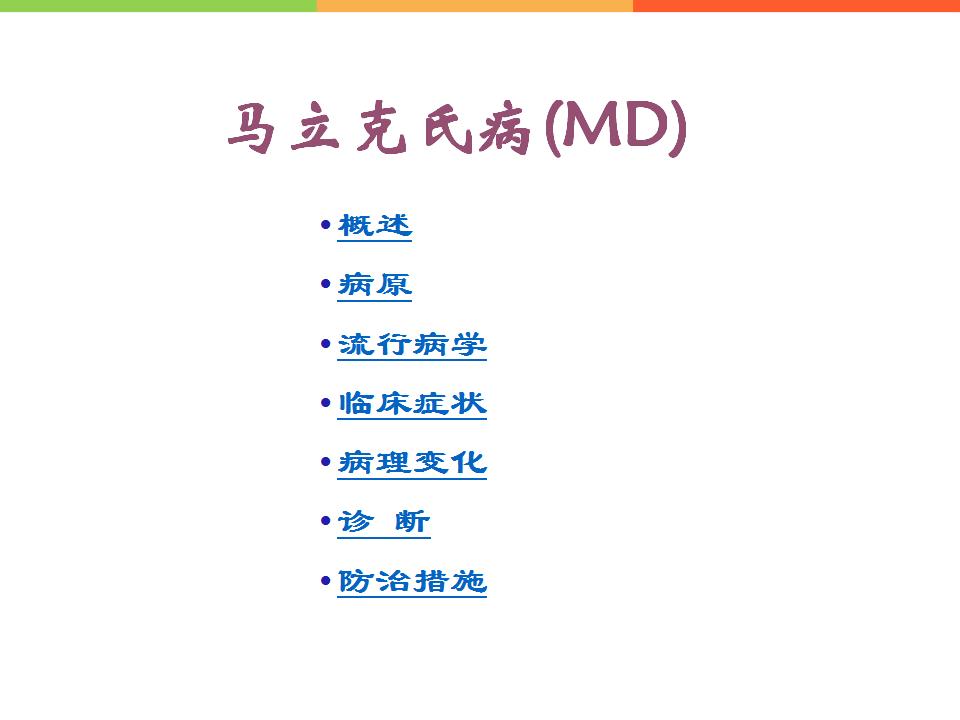 马立克氏病(MD)

• 概述
• 病原
• 流行病学
• 临床症状
• 病理变化
• 诊 断
• 防治措施